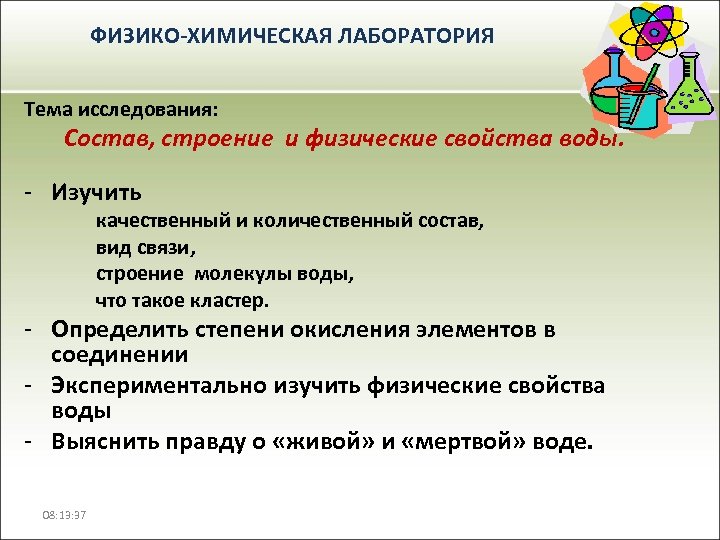 ФИЗИКО-ХИМИЧЕСКАЯ ЛАБОРАТОРИЯ

Тема исследования:

Состав, строение и физические свойства воды.

- Изучить

качественный и количественный состав,
вид связи,
строение молекулы воды,
что такое кластер.

- Определить степени окисления элементов в соединении
- Экспериментально изучить физические свойства воды
- Выяснить правду о «живой» и «мертвой» воде.

08:13:37